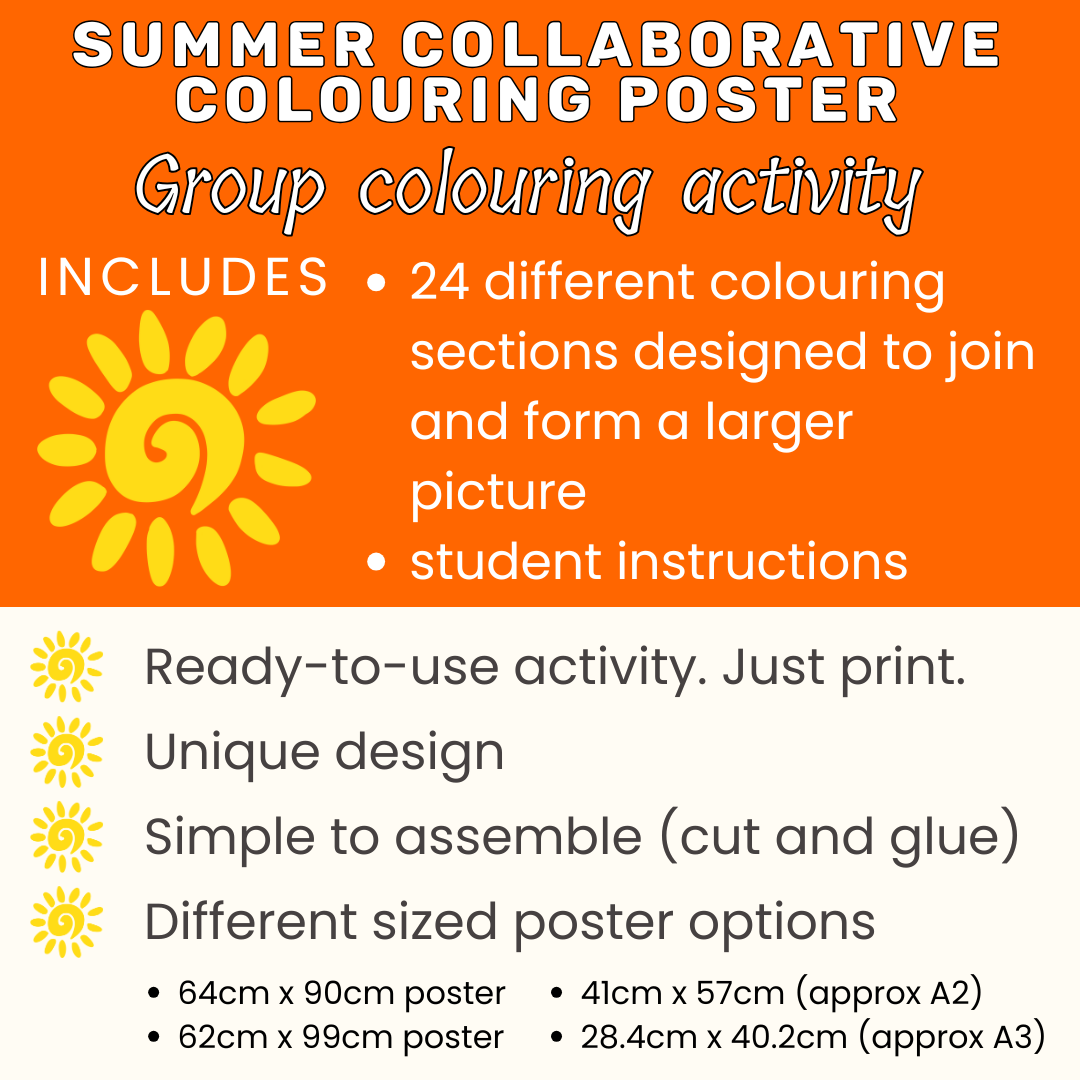 SUMMER COLLABORATIVE COLOURING POSTER

Group colouring activity

INCLUDES

• 24 different colouring sections designed to join and form a larger picture
• student instructions

Ready-to-use activity. Just print.

Unique design

Simple to assemble (cut and glue)

Different sized poster options

• 64cm x 90cm poster
• 62cm x 99cm poster
• 41cm x 57cm (approx A2)
• 28.4cm x 40.2cm (approx A3)